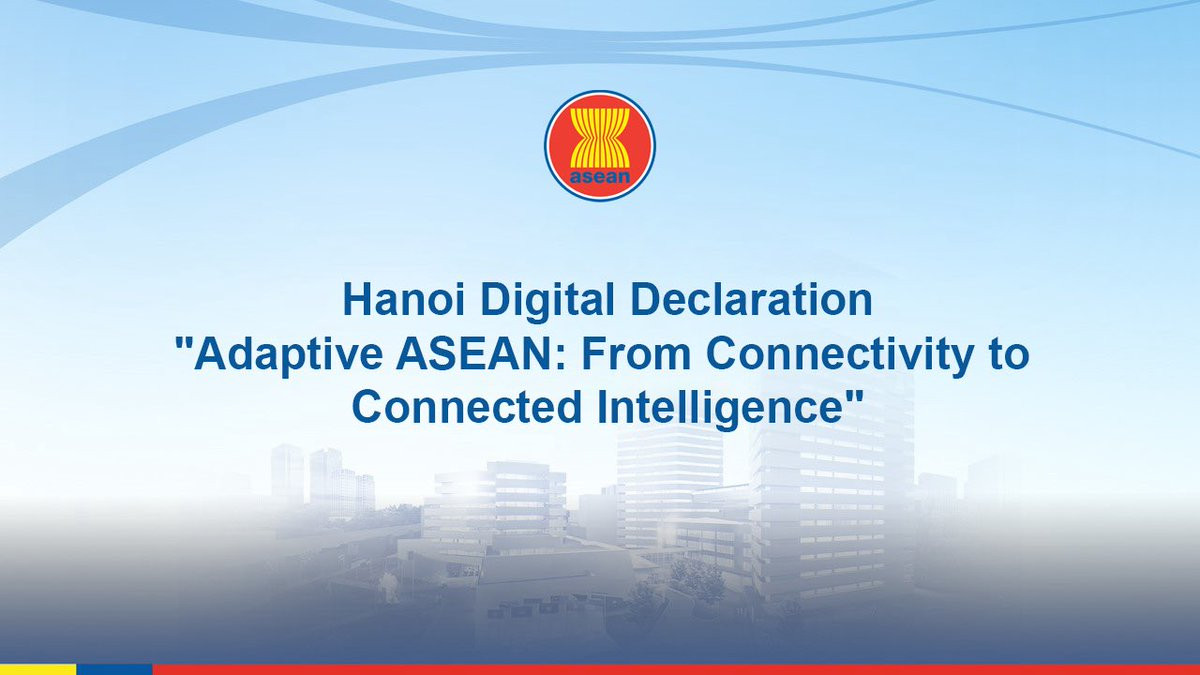 asean

Hanoi Digital Declaration
"Adaptive ASEAN: From Connectivity to Connected Intelligence"